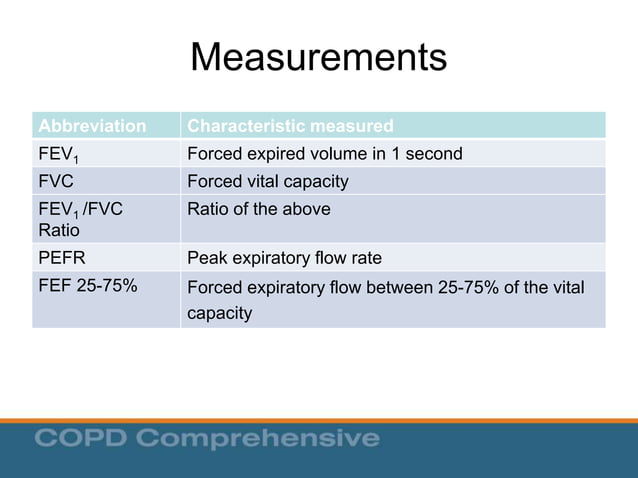 Measurements

| Abbreviation | Characteristic measured |
|---|---|
| $FEV_1$ | Forced expired volume in 1 second |
| FVC | Forced vital capacity |
| $FEV_1$ /FVC Ratio | Ratio of the above |
| PEFR | Peak expiratory flow rate |
| FEF 25-75% | Forced expiratory flow between 25-75% of the vital capacity |

COPD Comprehensive